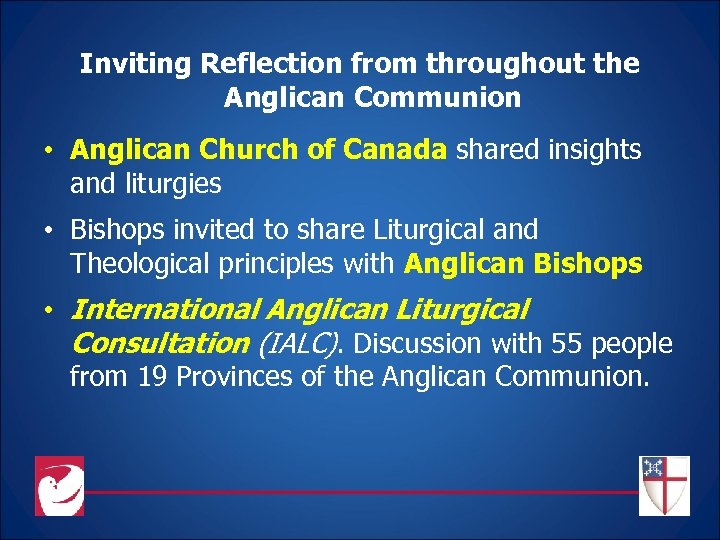 Inviting Reflection from throughout the Anglican Communion

• Anglican Church of Canada shared insights and liturgies

• Bishops invited to share Liturgical and Theological principles with Anglican Bishops

• International Anglican Liturgical Consultation (IALC). Discussion with 55 people from 19 Provinces of the Anglican Communion.